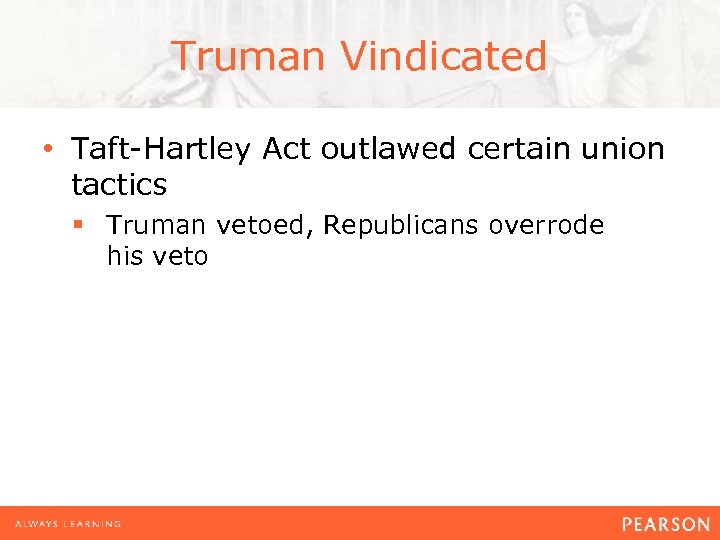 Truman Vindicated

• Taft-Hartley Act outlawed certain union tactics

▪ Truman vetoed, Republicans overrode his veto

ALWAYS LEARNING

PEARSON